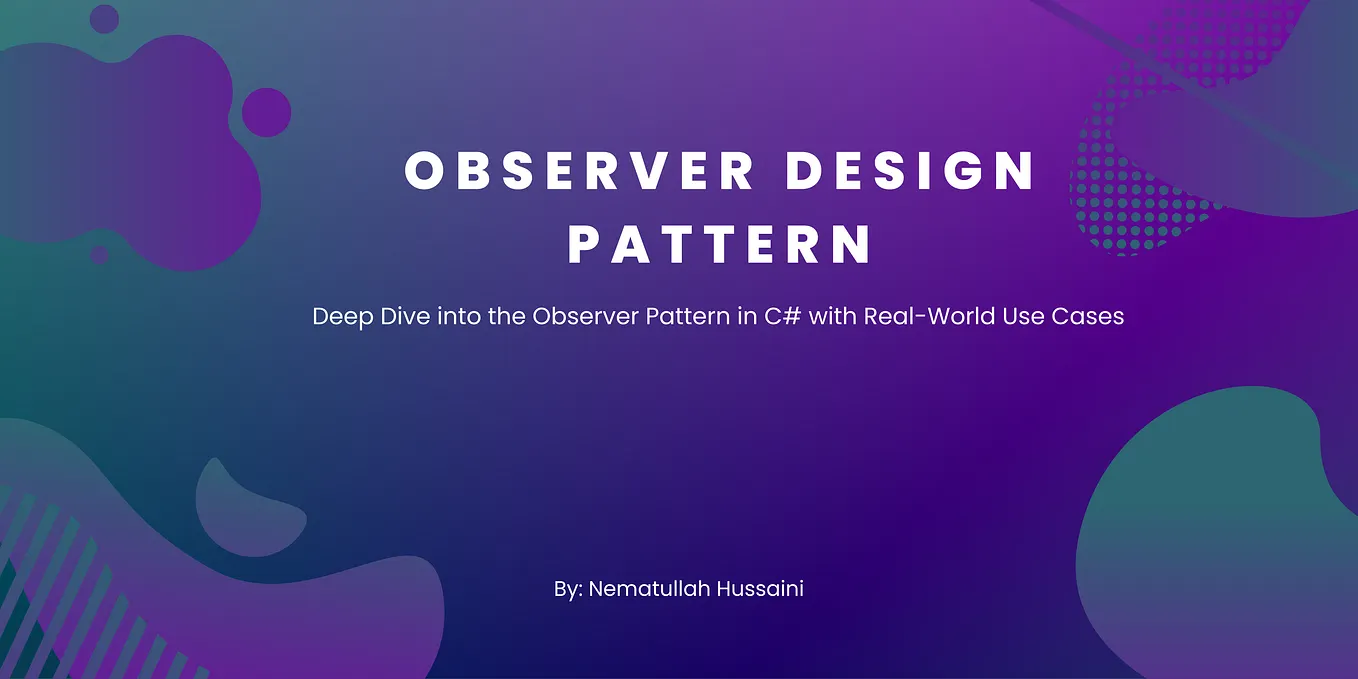 OBSERVER DESIGN PATTERN

Deep Dive into the Observer Pattern in C# with Real-World Use Cases

By: Nematullah Hussaini